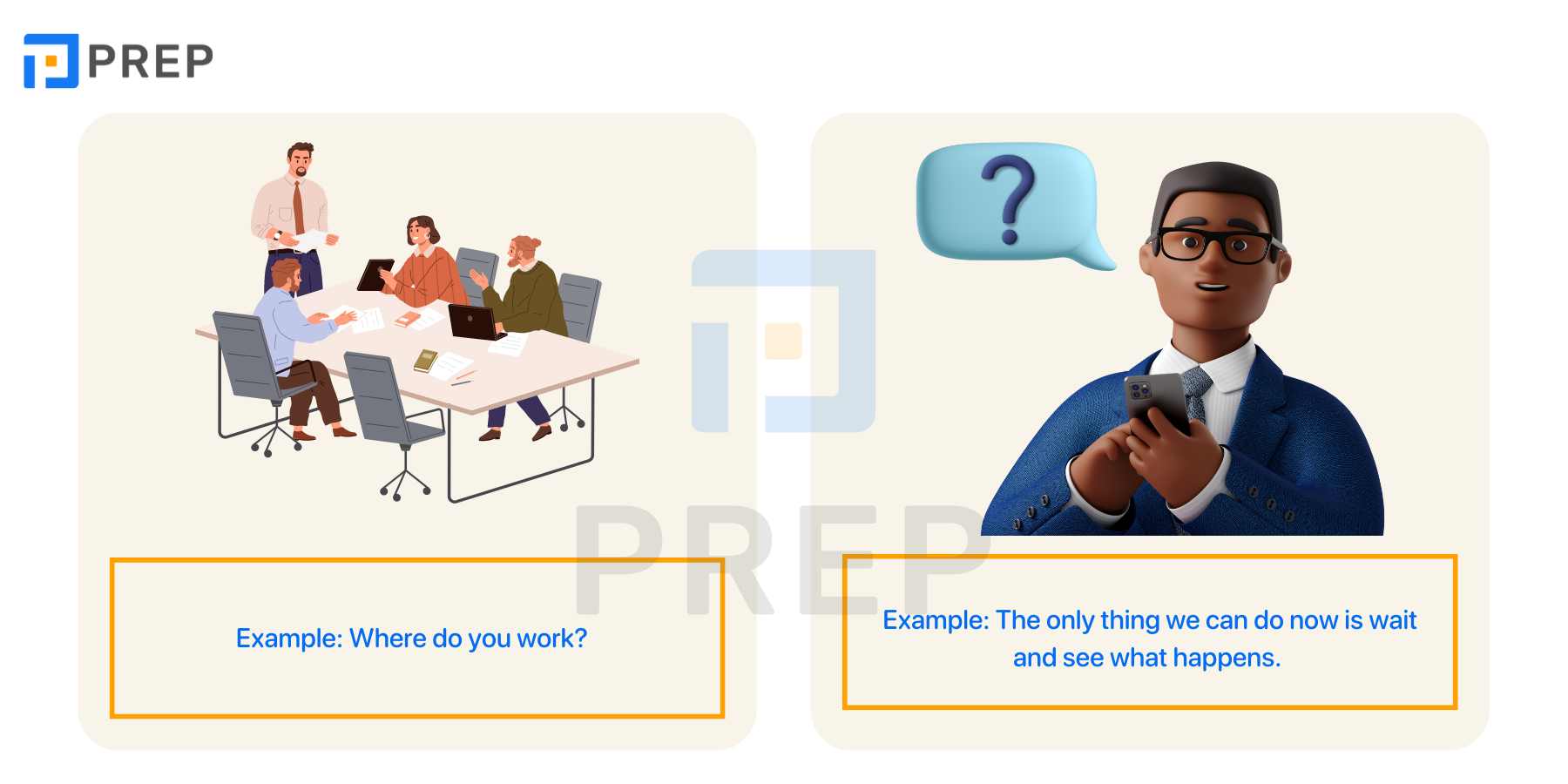 PREP

?

PREP

Example: Where do you work?

Example: The only thing we can do now is wait and see what happens.